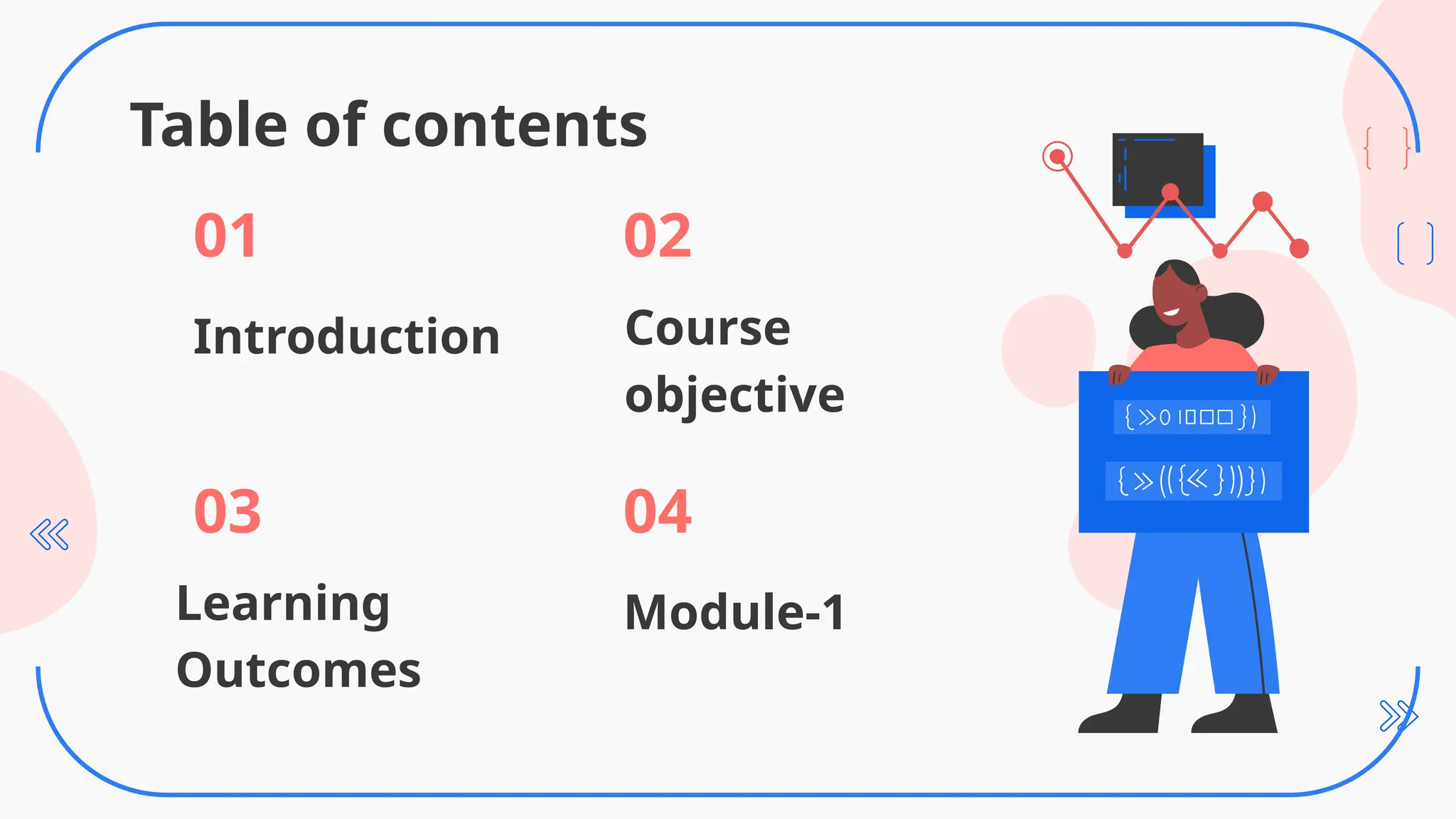 Table of contents

01

Introduction

02

Course objective

03

Learning Outcomes

04

Module-1